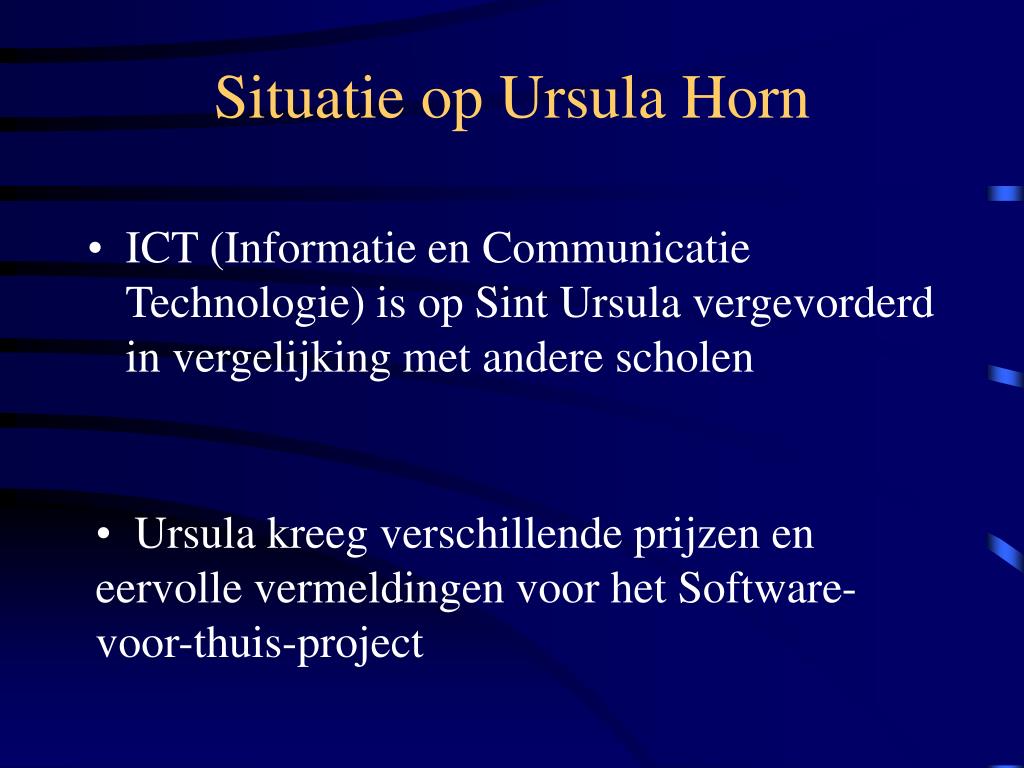 Situatie op Ursula Horn

• ICT (Informatie en Communicatie Technologie) is op Sint Ursula vergevorderd in vergelijking met andere scholen

• Ursula kreeg verschillende prijzen en eervolle vermeldingen voor het Software-voor-thuis-project